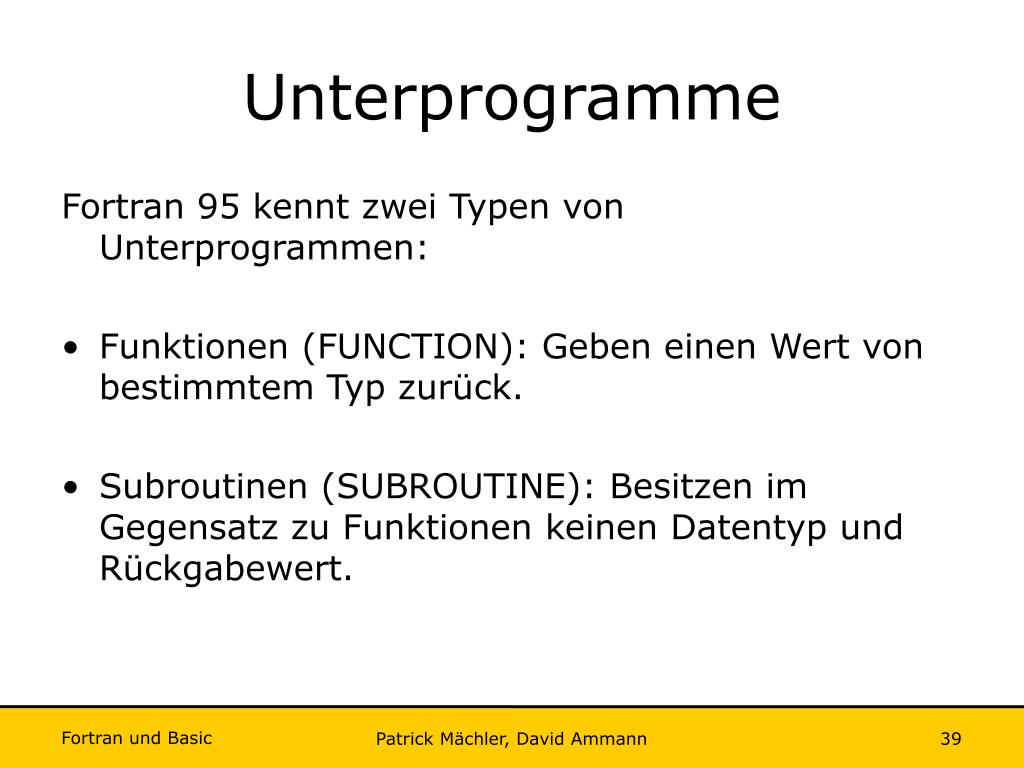 Unterprogramme

Fortran 95 kennt zwei Typen von Unterprogrammen:

• Funktionen (FUNCTION): Geben einen Wert von bestimmtem Typ zurück.

• Subroutinen (SUBROUTINE): Besitzen im Gegensatz zu Funktionen keinen Datentyp und Rückgabewert.

Fortran und Basic

Patrick Mächler, David Ammann

39